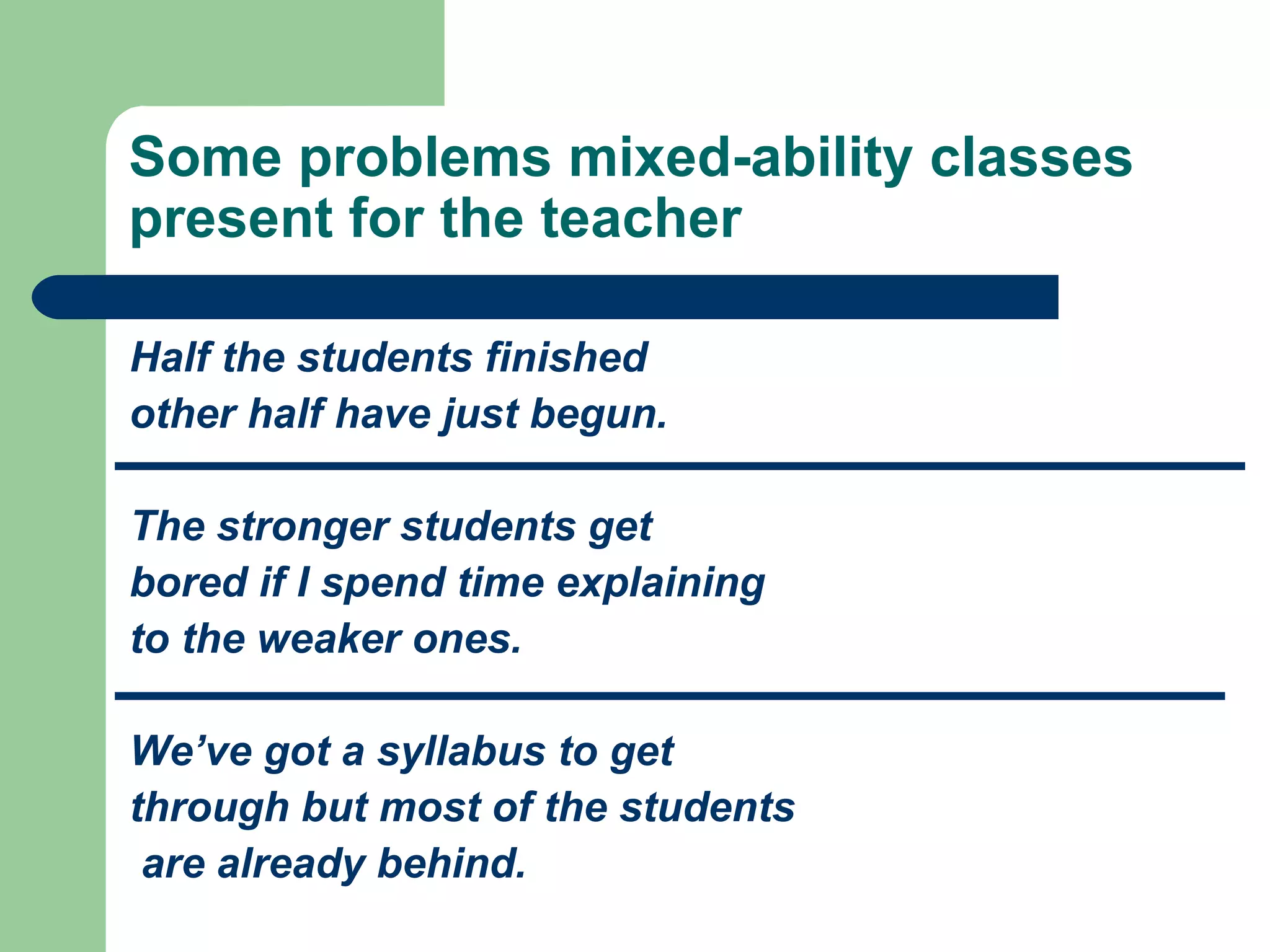 Some problems mixed-ability classes present for the teacher

Half the students finished other half have just begun.

The stronger students get bored if I spend time explaining to the weaker ones.

We’ve got a syllabus to get through but most of the students are already behind.